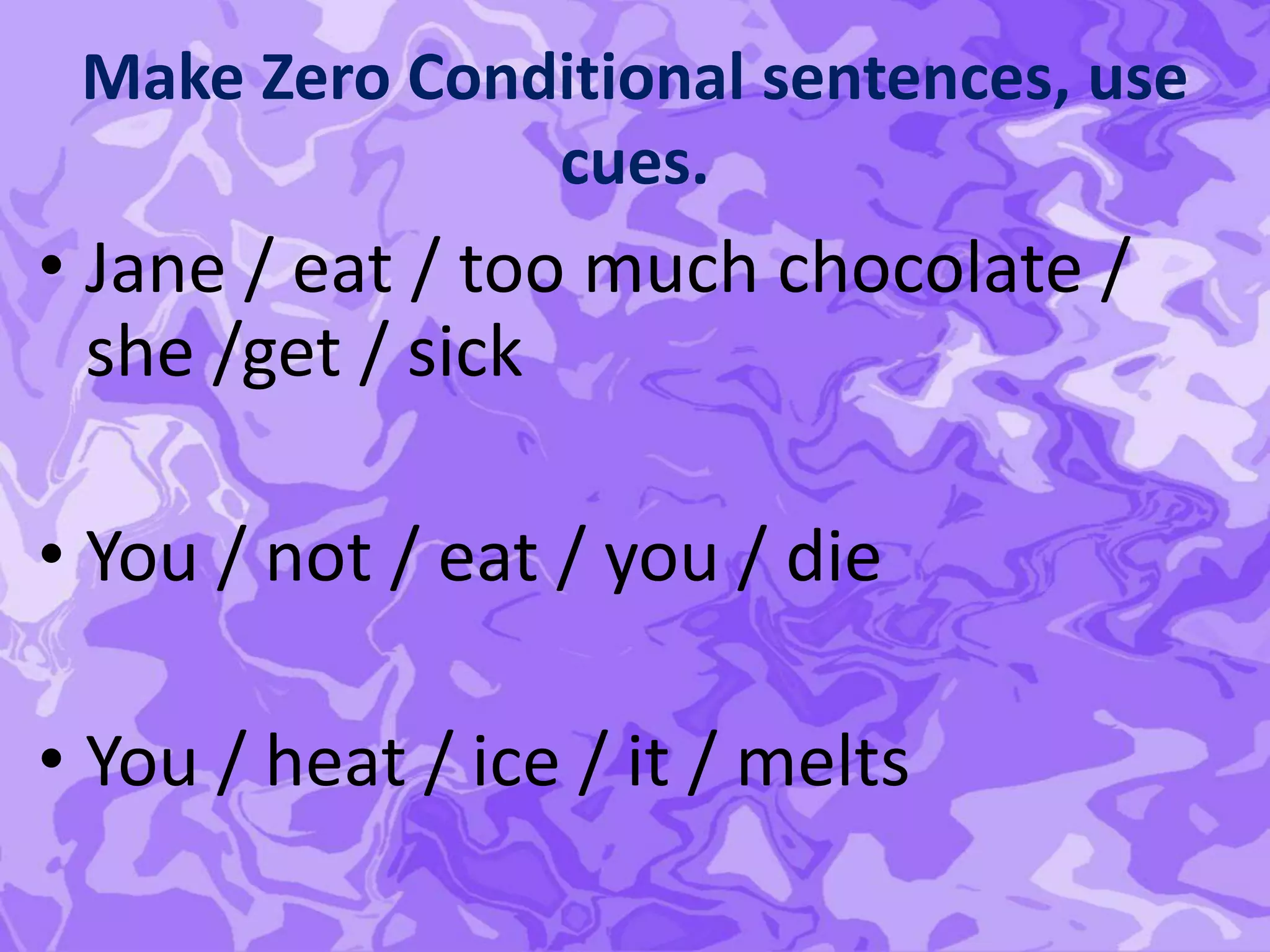 Make Zero Conditional sentences, use cues.

• Jane / eat / too much chocolate / she /get / sick

• You / not / eat / you / die

• You / heat / ice / it / melts